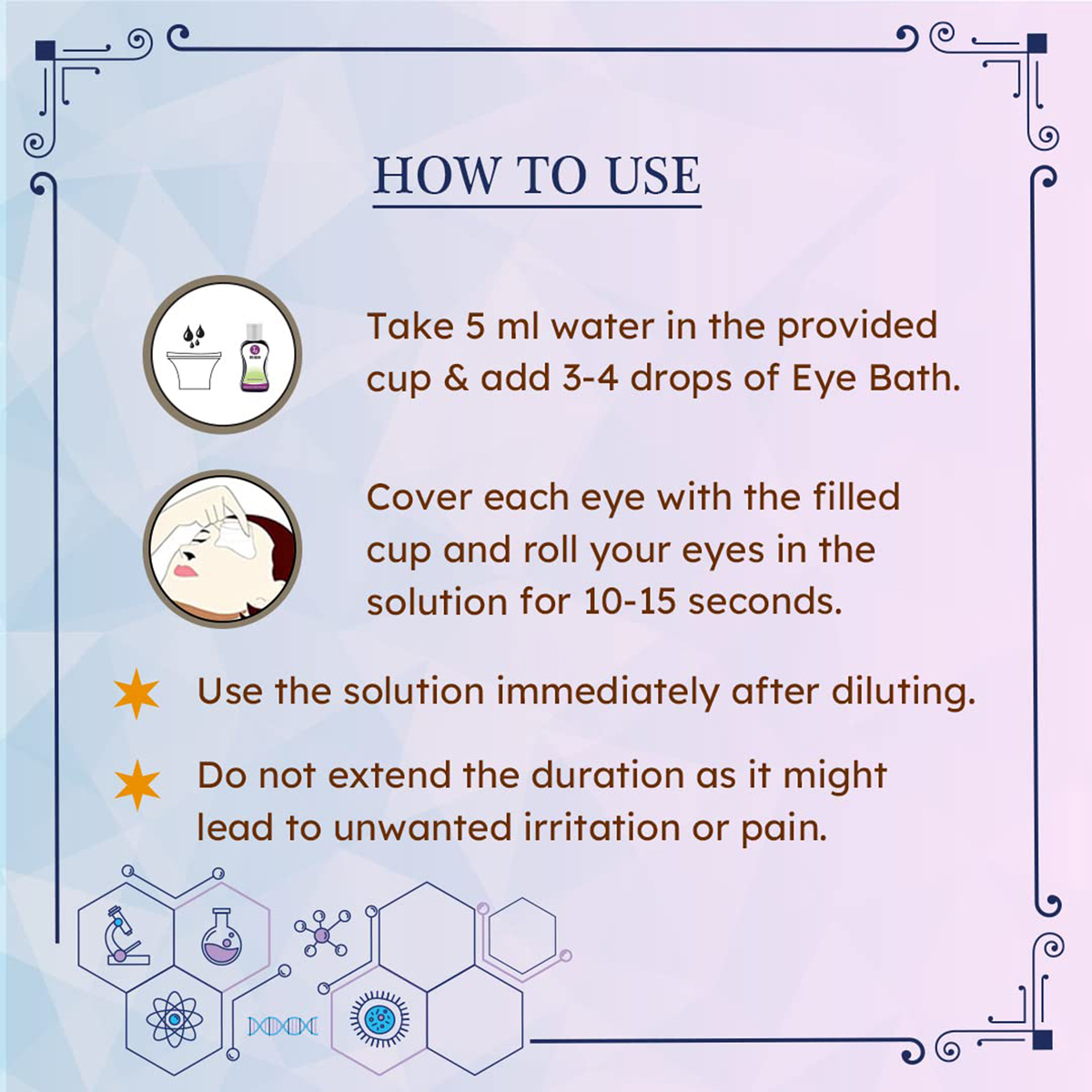 HOW TO USE

Take 5 ml water in the provided cup & add 3-4 drops of Eye Bath.

Cover each eye with the filled cup and roll your eyes in the solution for 10-15 seconds.

Use the solution immediately after diluting.

Do not extend the duration as it might lead to unwanted irritation or pain.